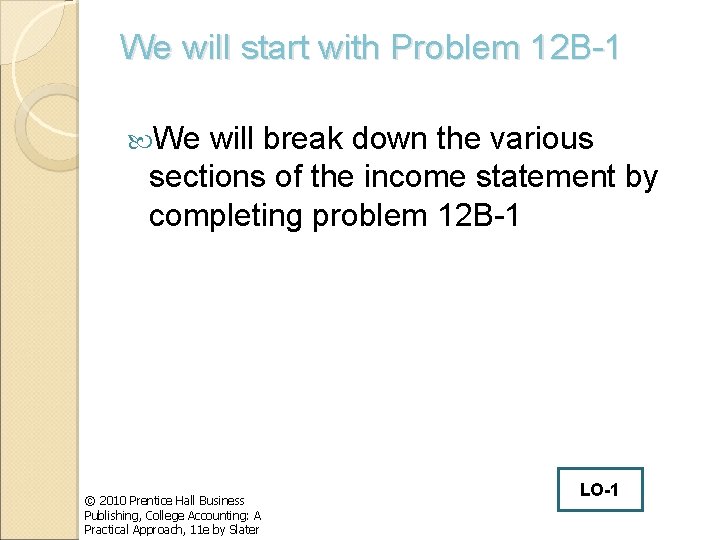 We will start with Problem 12B-1

We will break down the various sections of the income statement by completing problem 12B-1

LO-1

© 2010 Prentice Hall Business Publishing, College Accounting: A Practical Approach, 11e by Slater